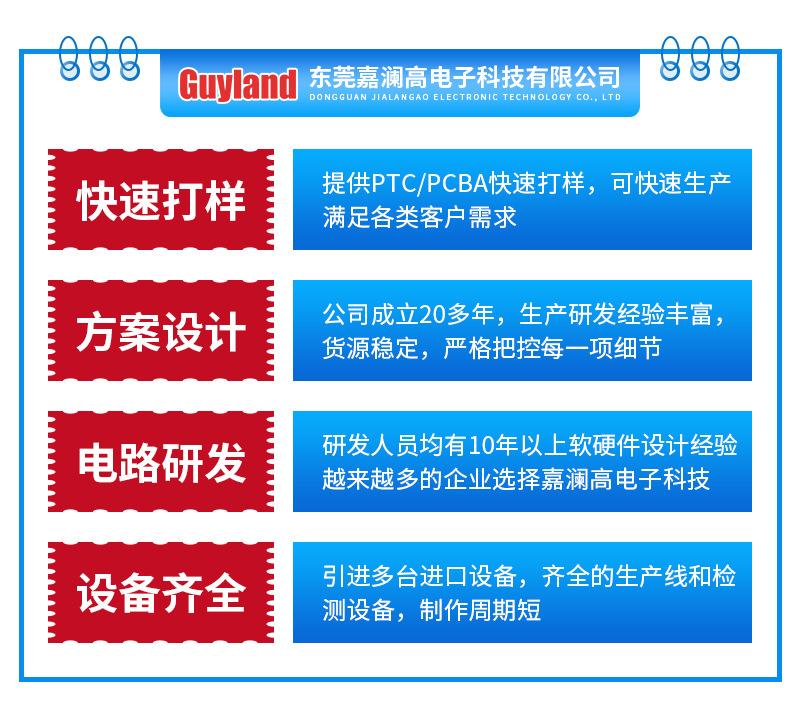 Guyland 东莞嘉澜高电子科技有限公司
DONGGUAN JIALANGAO ELECTRONIC TECHNOLOGY CO., LTD

快速打样

提供PTC/PCBA快速打样，可快速生产满足各类客户需求

方案设计

公司成立20多年，生产研发经验丰富，货源稳定，严格把控每一项细节

电路研发

研发人员均有10年以上软硬件设计经验越来越多的企业选择嘉澜高电子科技

设备齐全

引进多台进口设备，齐全的生产线和检测设备，制作周期短